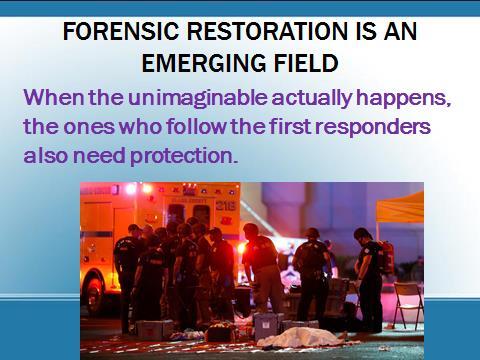 FORENSIC RESTORATION IS AN EMERGING FIELD

When the unimaginable actually happens, the ones who follow the first responders also need protection.

218